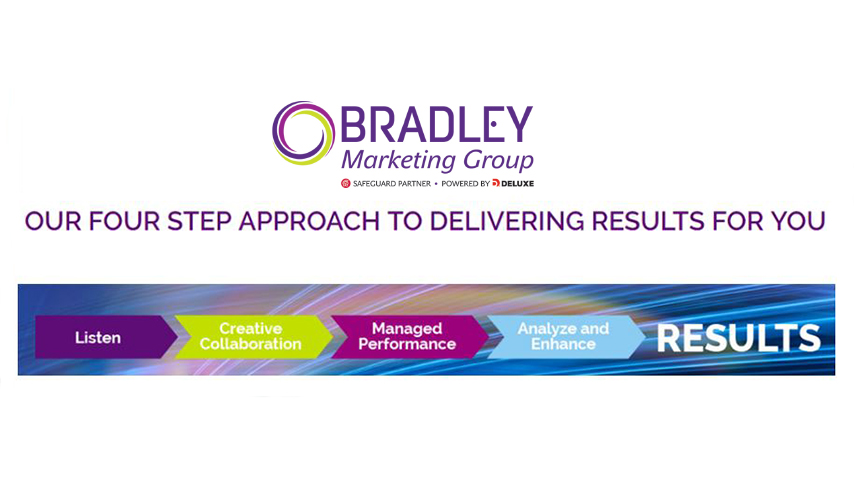 BRADLEY
Marketing Group
SAFEGUARD PARTNER • POWERED BY DELUXE

OUR FOUR STEP APPROACH TO DELIVERING RESULTS FOR YOU

Listen
Creative Collaboration
Managed Performance
Analyze and Enhance
RESULTS